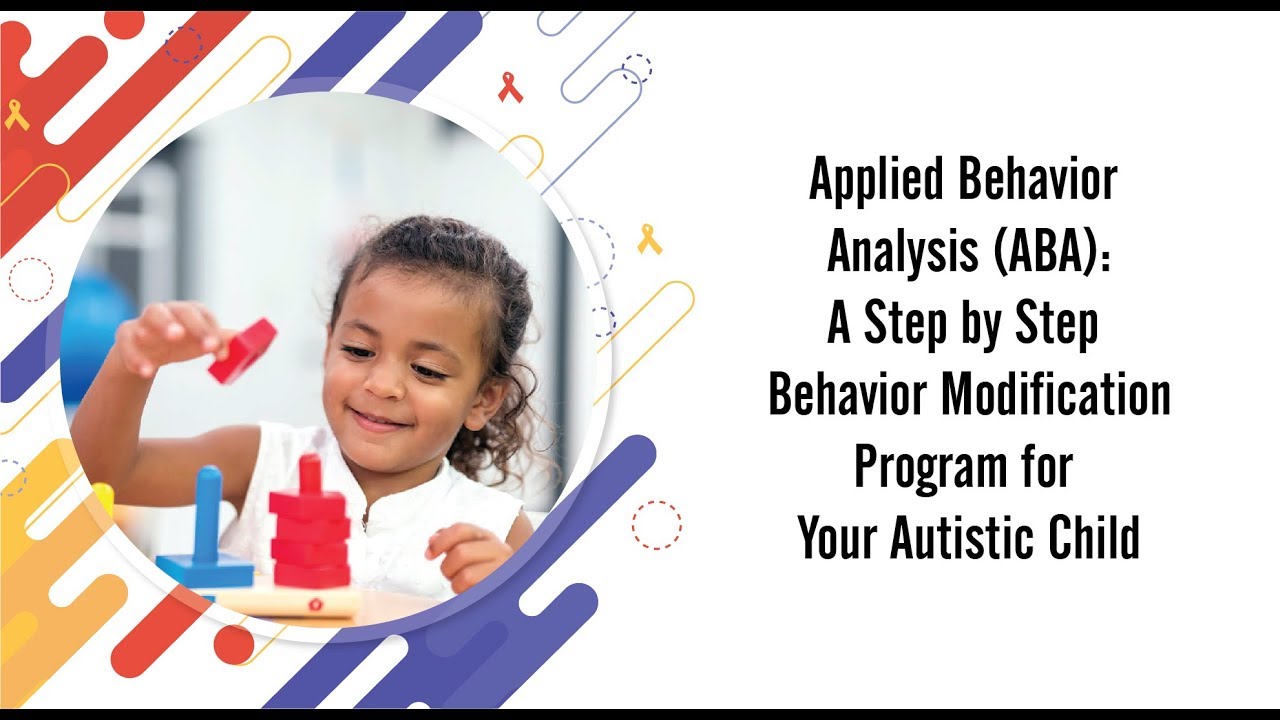 Applied Behavior Analysis (ABA): A Step by Step Behavior Modification Program for Your Autistic Child